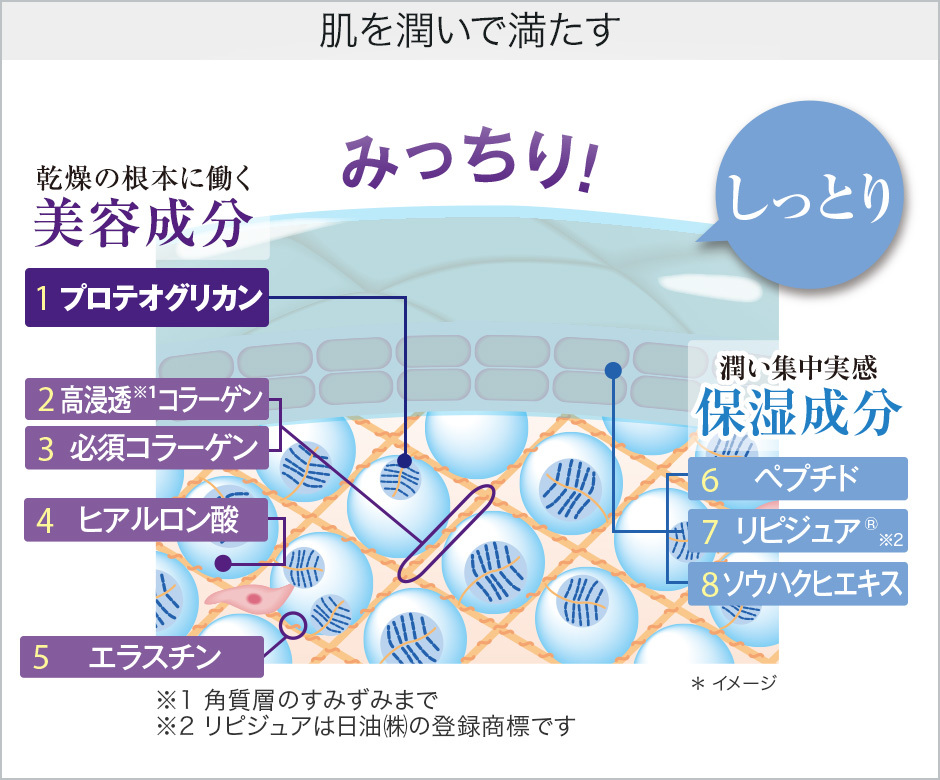 肌を潤いで満たす

みっちり!

しっとり

乾燥の根本に働く
美容成分

1 プロテオグリカン

2 高浸透※1コラーゲン

3 必須コラーゲン

4 ヒアルロン酸

5 エラスチン

潤い集中実感
保湿成分

6 ペプチド

7 リピジュア®※2

8 ソウハクヒエキス

＊ イメージ

※1 角質層のすみずみまで
※2 リピジュアは日油㈱の登録商標です